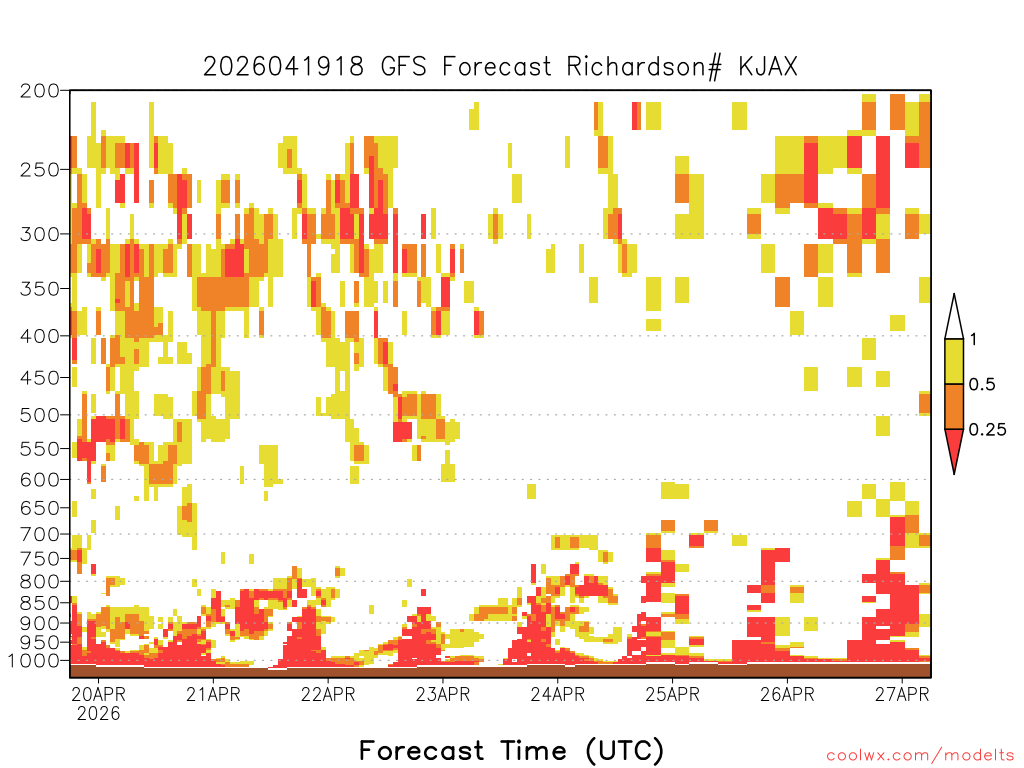 2026041918 GFS Forecast Richardson# KJAX

200
250
300
350
400
450
500
550
600
650
700
750
800
850
900
950
1000

1
0.5
0.25

20APR 2026
21APR
22APR
23APR
24APR
25APR
26APR
27APR

Forecast Time (UTC)

coolwx.com/modelts